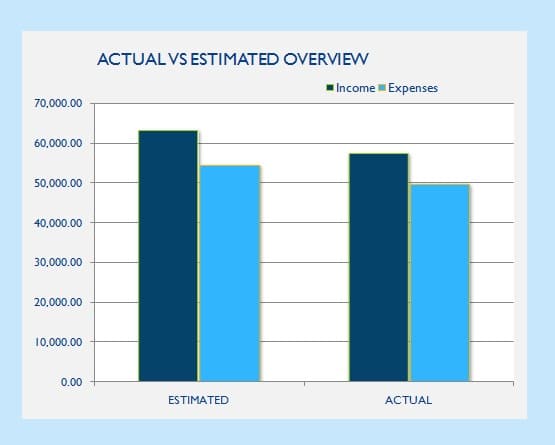 ACTUAL VS ESTIMATED OVERVIEW

Income Expenses

70,000.00
60,000.00
50,000.00
40,000.00
30,000.00
20,000.00
10,000.00
0.00

ESTIMATED
ACTUAL